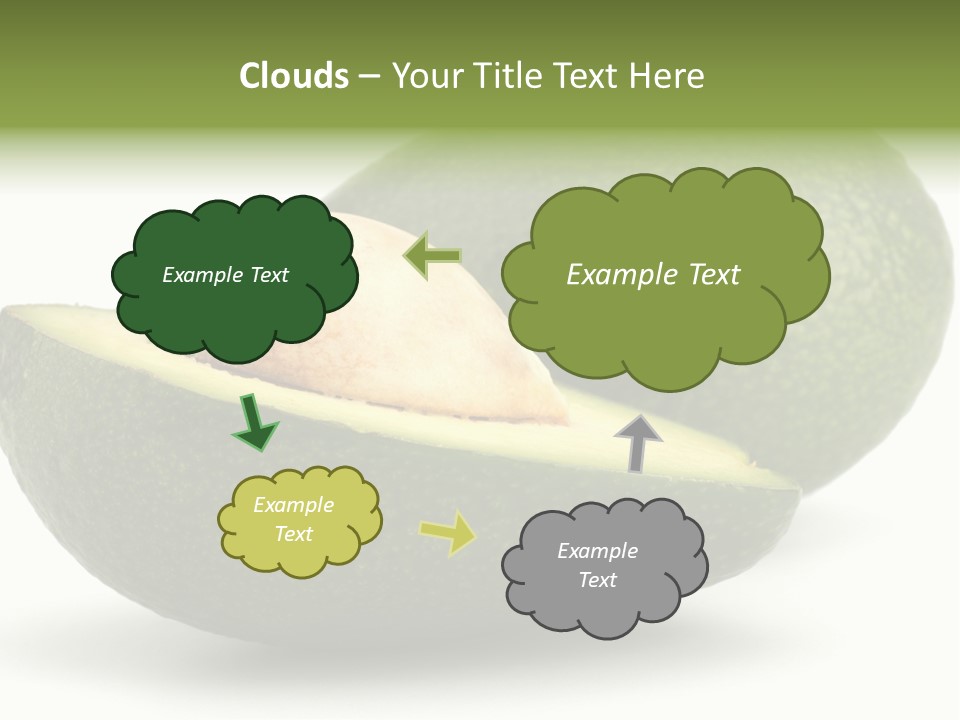 Clouds – Your Title Text Here

Example Text

Example Text

Example Text

Example Text